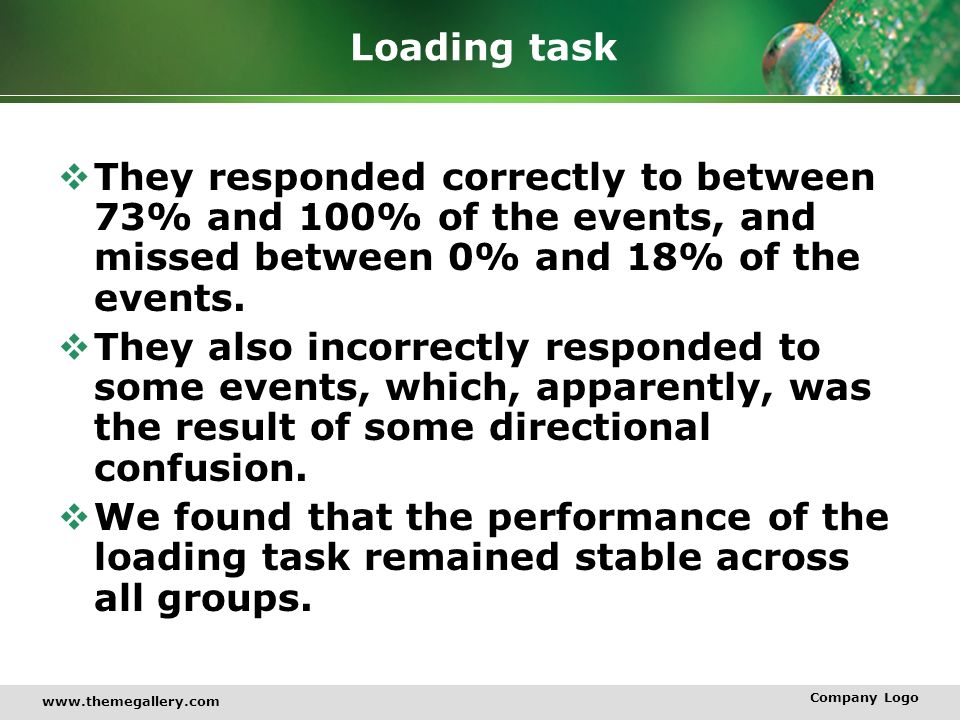 Loading task

❖ They responded correctly to between 73% and 100% of the events, and missed between 0% and 18% of the events.

❖ They also incorrectly responded to some events, which, apparently, was the result of some directional confusion.

❖ We found that the performance of the loading task remained stable across all groups.

www.themegallery.com

Company Logo